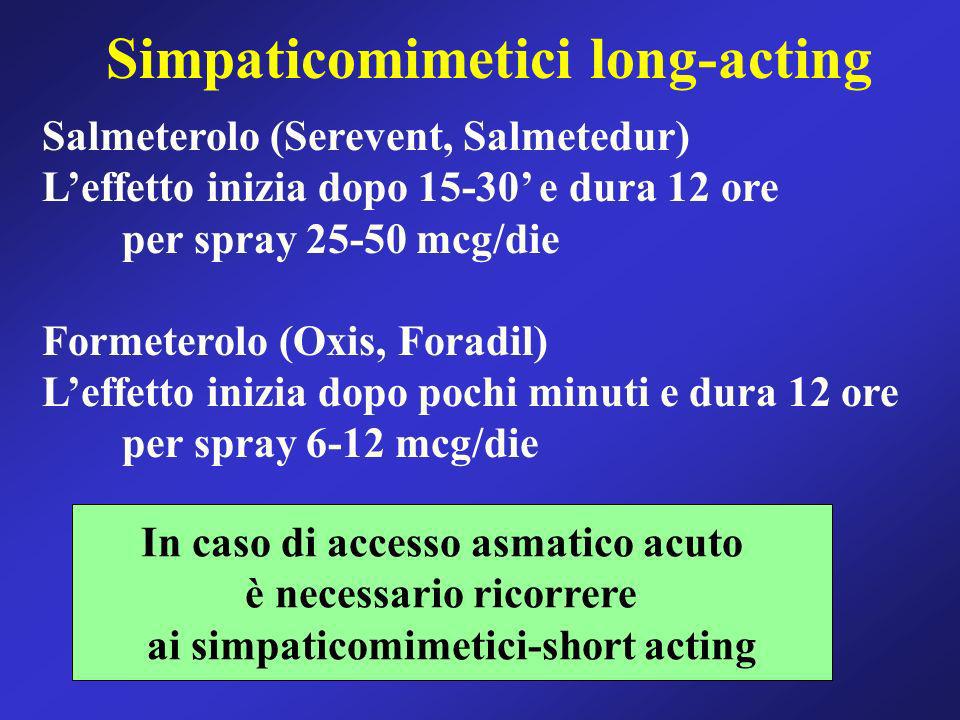 Simpaticomimetici long-acting

Salmeterolo (Serevent, Salmetedur)
L’effetto inizia dopo 15-30’ e dura 12 ore
per spray 25-50 mcg/die

Formeterolo (Oxis, Foradil)
L’effetto inizia dopo pochi minuti e dura 12 ore
per spray 6-12 mcg/die

In caso di accesso asmatico acuto
è necessario ricorrere
ai simpaticomimetici-short acting